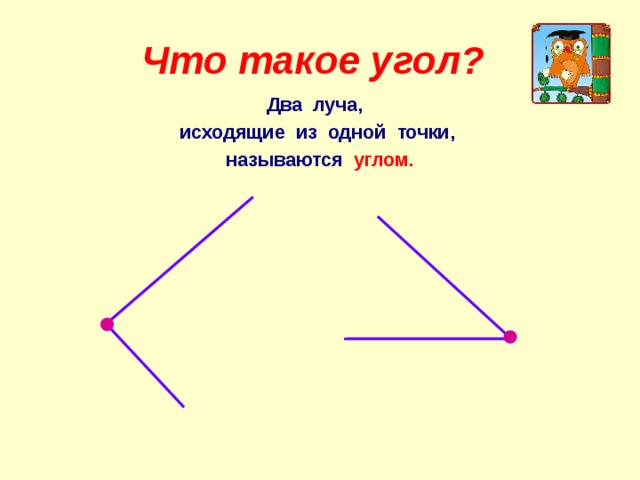 Что такое угол?

Два луча, исходящие из одной точки, называются углом.